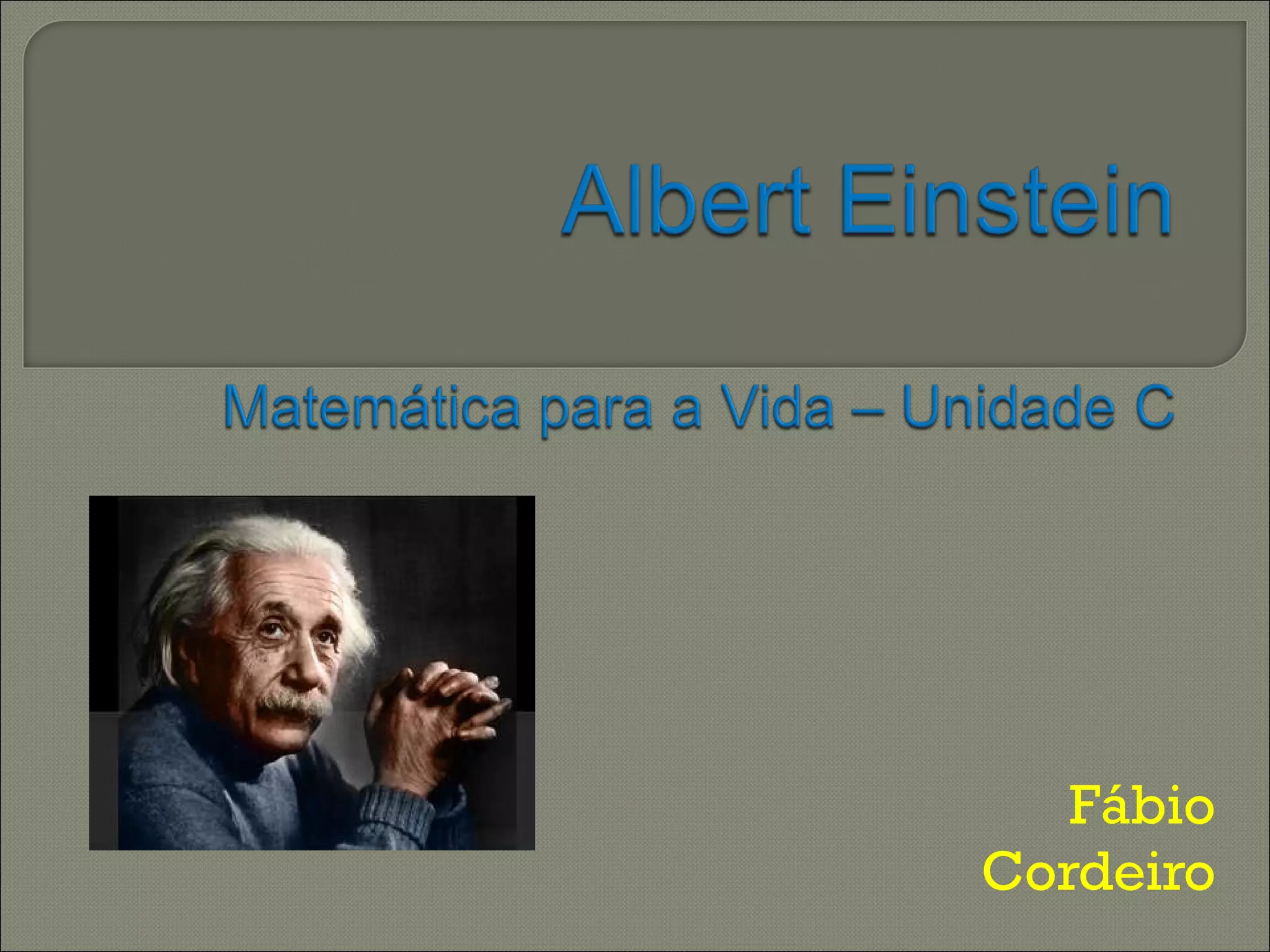 Albert Einstein

Matemática para a Vida – Unidade C

Fábio Cordeiro